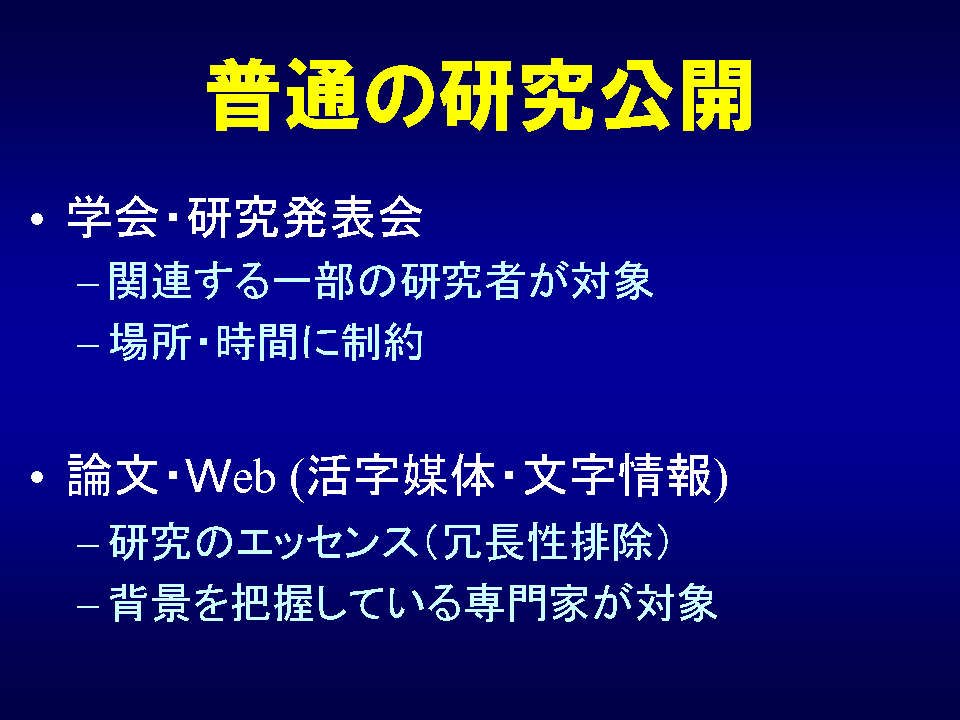 普通の研究公開

• 学会・研究発表会
– 関連する一部の研究者が対象
– 場所・時間に制約

• 論文・Web (活字媒体・文字情報)
– 研究のエッセンス（冗長性排除）
– 背景を把握している専門家が対象